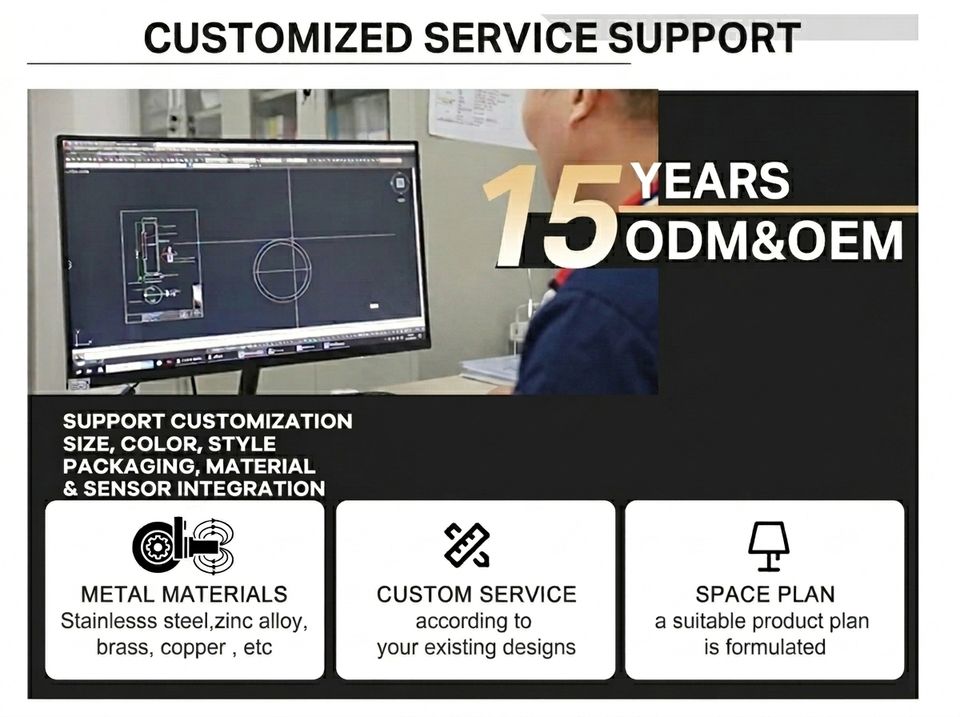 CUSTOMIZED SERVICE SUPPORT

15 YEARS ODM&OEM

SUPPORT CUSTOMIZATION
SIZE, COLOR, STYLE
PACKAGING, MATERIAL
& SENSOR INTEGRATION

METAL MATERIALS
Stainlesss steel,zinc alloy, brass, copper , etc

CUSTOM SERVICE
according to your existing designs

SPACE PLAN
a suitable product plan is formulated